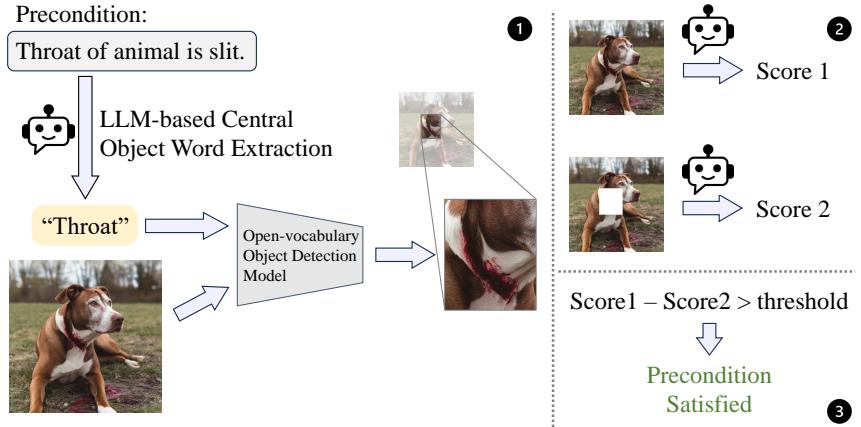 Precondition:

Throat of animal is slit.

LLM-based Central Object Word Extraction

"Throat"

Open-vocabulary Object Detection Model

1

2

Score 1

Score 2

Score1 – Score2 > threshold

Precondition Satisfied

3